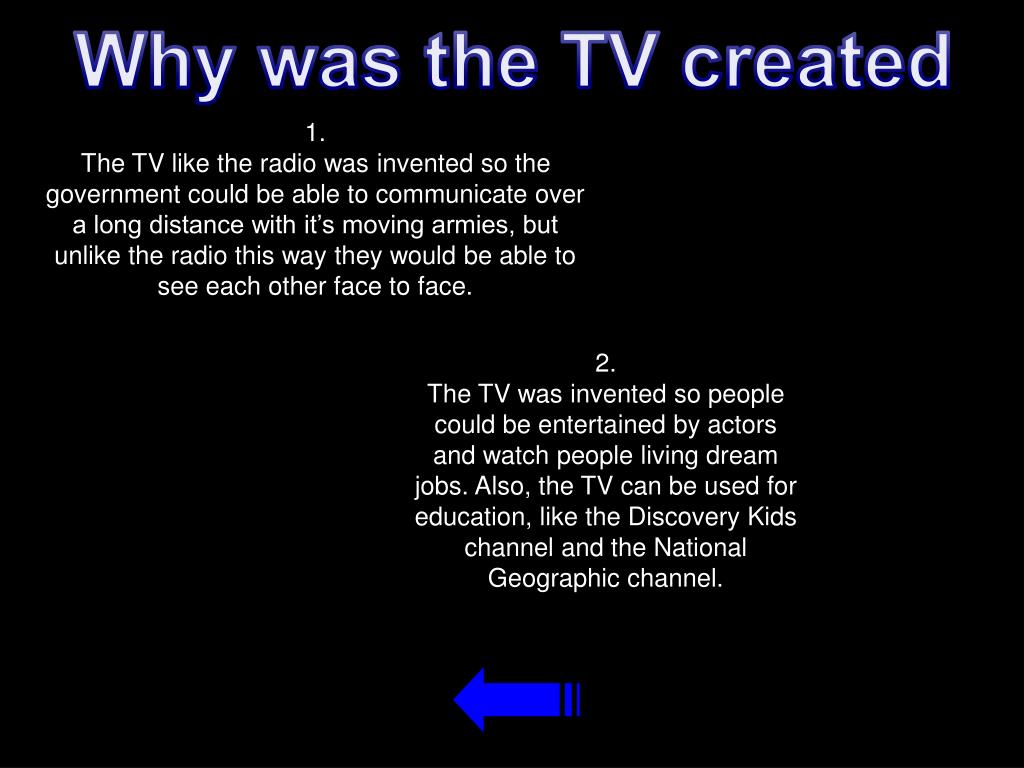 Why was the TV created

1.
The TV like the radio was invented so the government could be able to communicate over a long distance with it’s moving armies, but unlike the radio this way they would be able to see each other face to face.

2.
The TV was invented so people could be entertained by actors and watch people living dream jobs. Also, the TV can be used for education, like the Discovery Kids channel and the National Geographic channel.